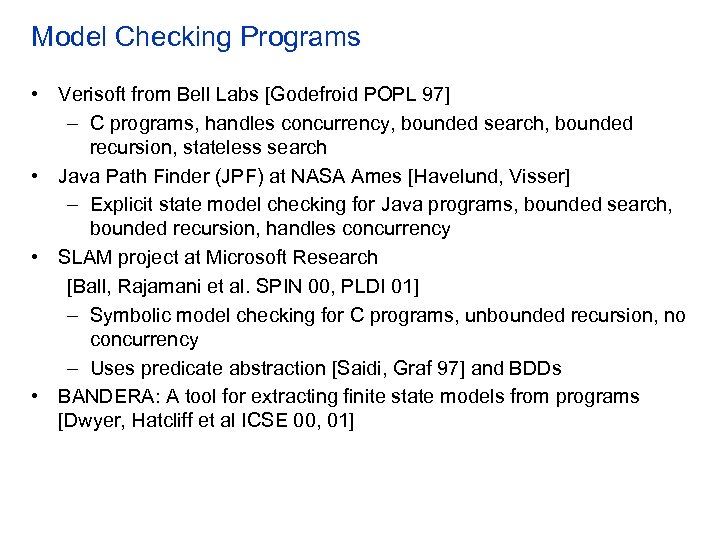 Model Checking Programs

• Verisoft from Bell Labs [Godefroid POPL 97]
  – C programs, handles concurrency, bounded search, bounded recursion, stateless search
• Java Path Finder (JPF) at NASA Ames [Havelund, Visser]
  – Explicit state model checking for Java programs, bounded search, bounded recursion, handles concurrency
• SLAM project at Microsoft Research
  [Ball, Rajamani et al. SPIN 00, PLDI 01]
  – Symbolic model checking for C programs, unbounded recursion, no concurrency
  – Uses predicate abstraction [Saidi, Graf 97] and BDDs
• BANDERA: A tool for extracting finite state models from programs [Dwyer, Hatcliff et al ICSE 00, 01]